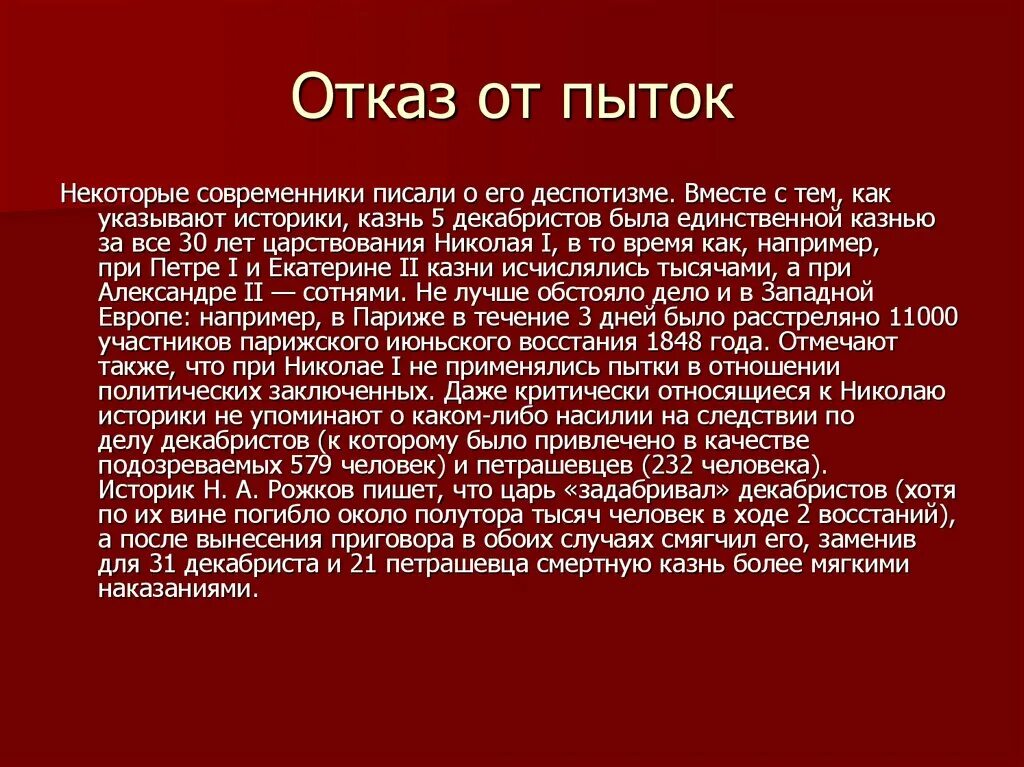 Отказ от пыток

Некоторые современники писали о его деспотизме. Вместе с тем, как указывают историки, казнь 5 декабристов была единственной казнью за все 30 лет царствования Николая I, в то время как, например, при Петре I и Екатерине II казни исчислялись тысячами, а при Александре II — сотнями. Не лучше обстояло дело и в Западной Европе: например, в Париже в течение 3 дней было расстреляно 11000 участников парижского июньского восстания 1848 года. Отмечают также, что при Николае I не применялись пытки в отношении политических заключенных. Даже критически относящиеся к Николаю историки не упоминают о каком-либо насилии на следствии по делу декабристов (к которому было привлечено в качестве подозреваемых 579 человек) и петрашевцев (232 человека). Историк Н. А. Рожков пишет, что царь «задабривал» декабристов (хотя по их вине погибло около полутора тысяч человек в ходе 2 восстаний), а после вынесения приговора в обоих случаях смягчил его, заменив для 31 декабриста и 21 петрашевца смертную казнь более мягкими наказаниями.